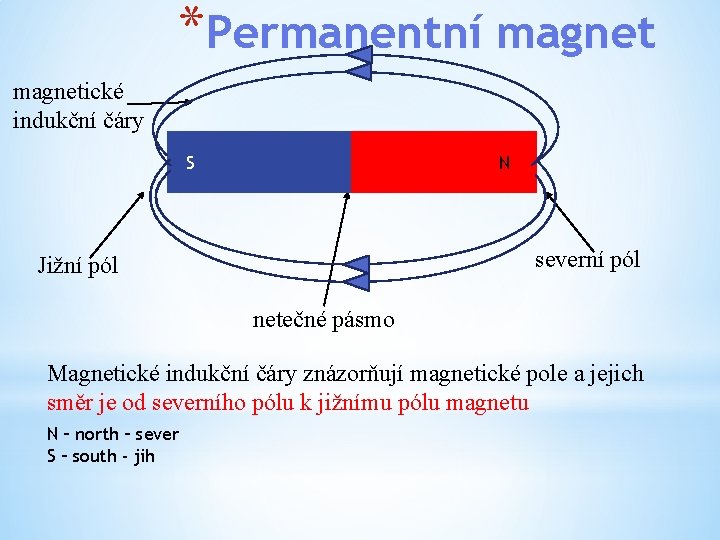 *Permanentní magnet

magnetické indukční čáry

S

N

Jižní pól

severní pól

netečné pásmo

Magnetické indukční čáry znázorňují magnetické pole a jejich směr je od severního pólu k jižnímu pólu magnetu

N – north – sever
S – south - jih